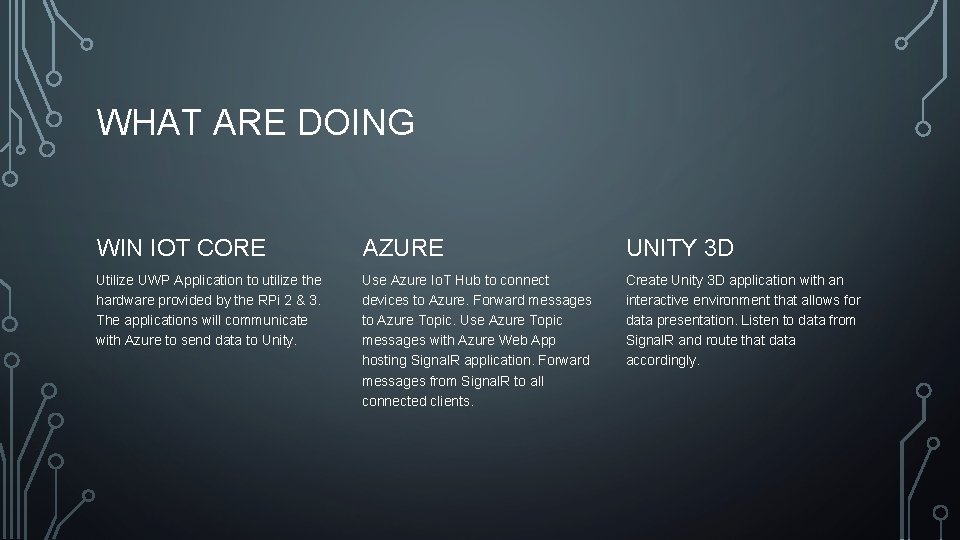 WHAT ARE DOING

WIN IOT CORE

Utilize UWP Application to utilize the hardware provided by the RPi 2 & 3. The applications will communicate with Azure to send data to Unity.

AZURE

Use Azure IoT Hub to connect devices to Azure. Forward messages to Azure Topic. Use Azure Topic messages with Azure Web App hosting SignalR application. Forward messages from SignalR to all connected clients.

UNITY 3D

Create Unity 3D application with an interactive environment that allows for data presentation. Listen to data from SignalR and route that data accordingly.